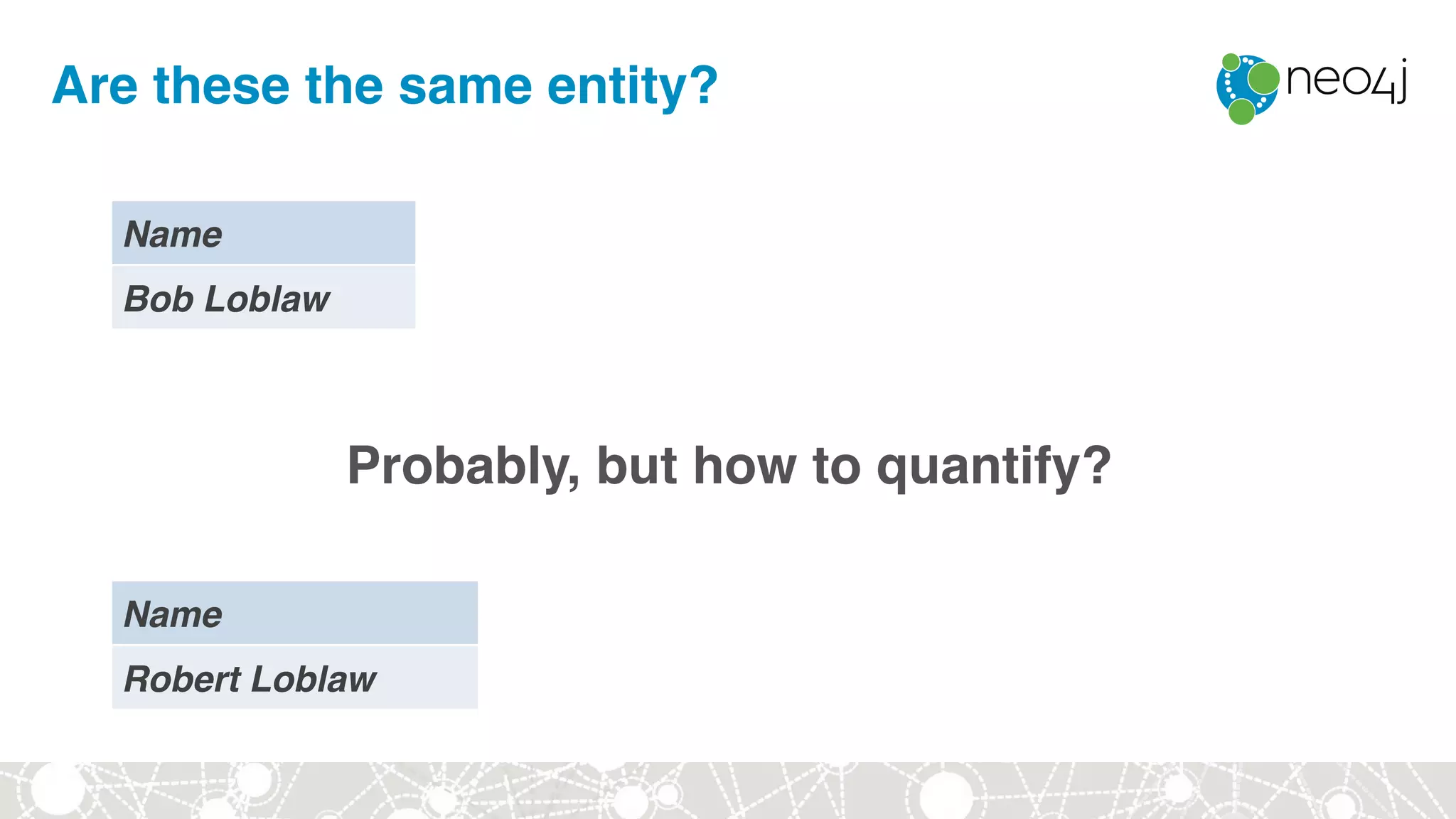 Are these the same entity?

neo4j

| Name |
|---|
| Bob Loblaw |

Probably, but how to quantify?

| Name |
|---|
| Robert Loblaw |